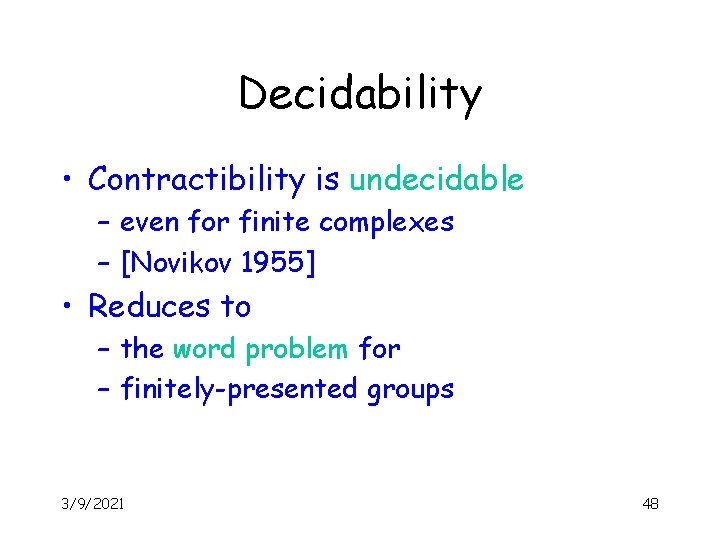 Decidability

• Contractibility is undecidable
  – even for finite complexes
  – [Novikov 1955]
• Reduces to
  – the word problem for
  – finitely-presented groups

3/9/2021

48